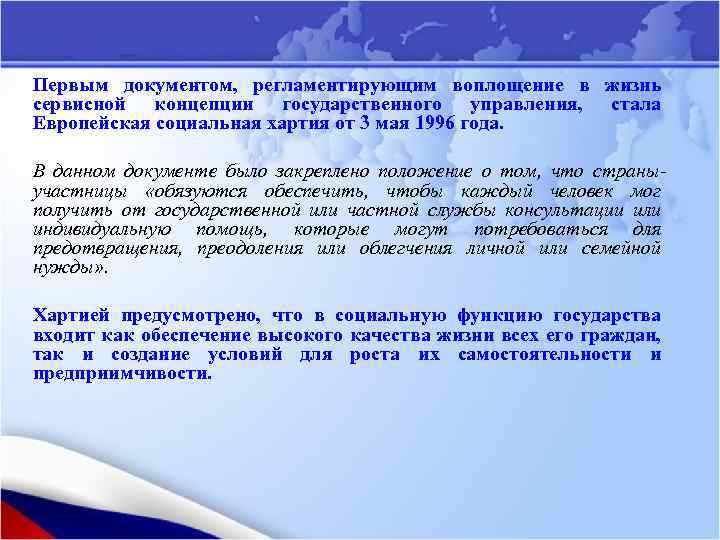 Первым документом, регламентирующим воплощение в жизнь сервисной концепции государственного управления, стала Европейская социальная хартия от 3 мая 1996 года.

В данном документе было закреплено положение о том, что страны-участницы «обязуются обеспечить, чтобы каждый человек мог получить от государственной или частной службы консультации или индивидуальную помощь, которые могут потребоваться для предотвращения, преодоления или облегчения личной или семейной нужды».

Хартией предусмотрено, что в социальную функцию государства входит как обеспечение высокого качества жизни всех его граждан, так и создание условий для роста их самостоятельности и предприимчивости.